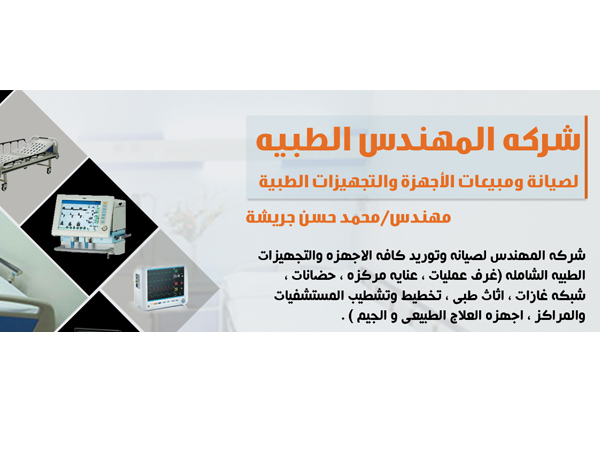 شركه المهندس الطبيه
لصيانة ومبيعات الأجهزة والتجهيزات الطبية

مهندس/محمد حسن جريشة

شركه المهندس لصيانه وتوريد كافه الاجهزه والتجهيزات الطبيه الشامله (غرف عمليات ، عنايه مركزه ، حضانات ، شبكه غازات ، اثاث طبى ، تخطيط وتشطيب المستشفيات والمراكز ، اجهزه العلاج الطبيعى و الجيم ) .